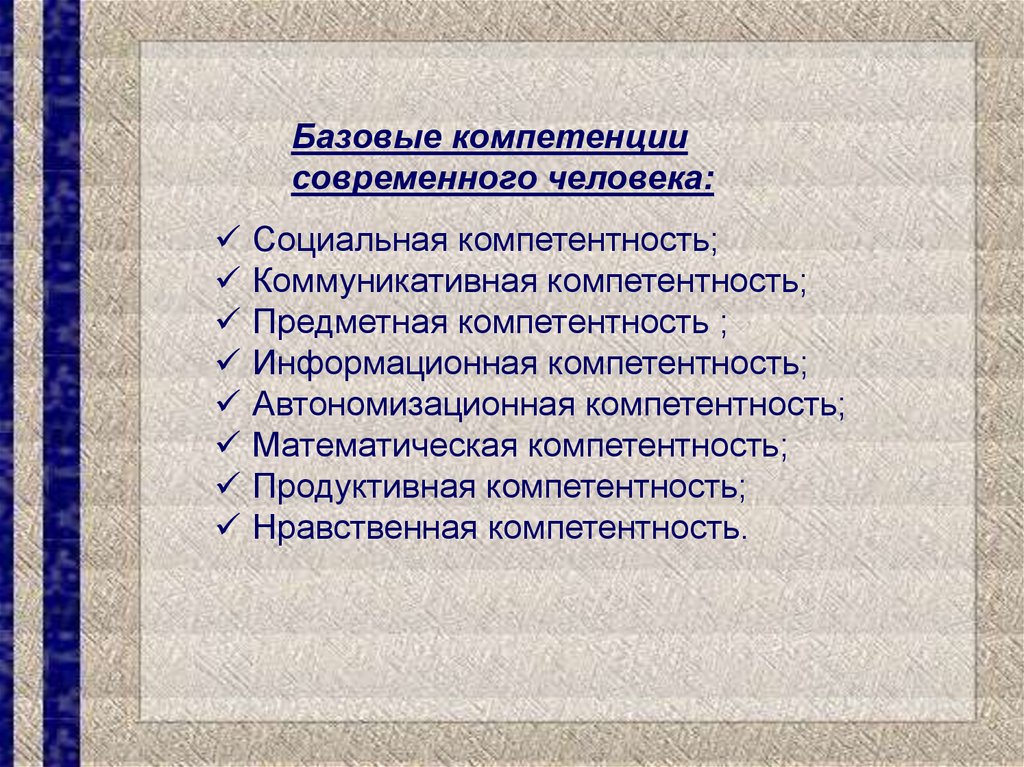 Базовые компетенции современного человека:

✓ Социальная компетентность;
✓ Коммуникативная компетентность;
✓ Предметная компетентность ;
✓ Информационная компетентность;
✓ Автономизационная компетентность;
✓ Математическая компетентность;
✓ Продуктивная компетентность;
✓ Нравственная компетентность.